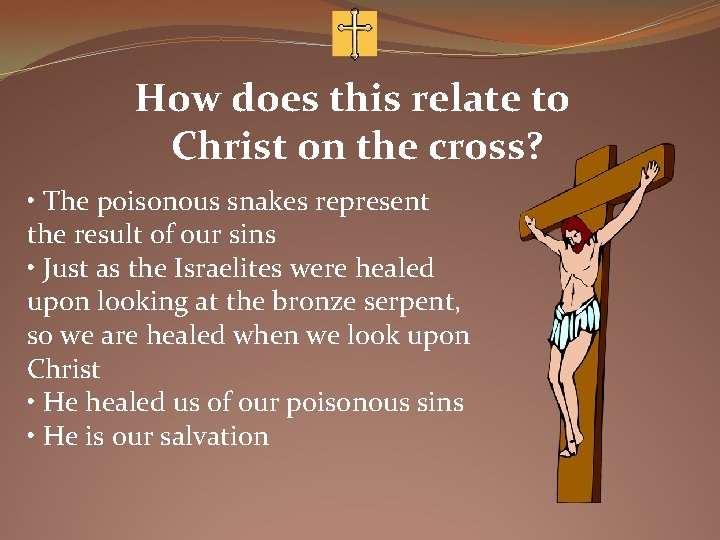 How does this relate to Christ on the cross?

• The poisonous snakes represent the result of our sins
• Just as the Israelites were healed upon looking at the bronze serpent, so we are healed when we look upon Christ
• He healed us of our poisonous sins
• He is our salvation